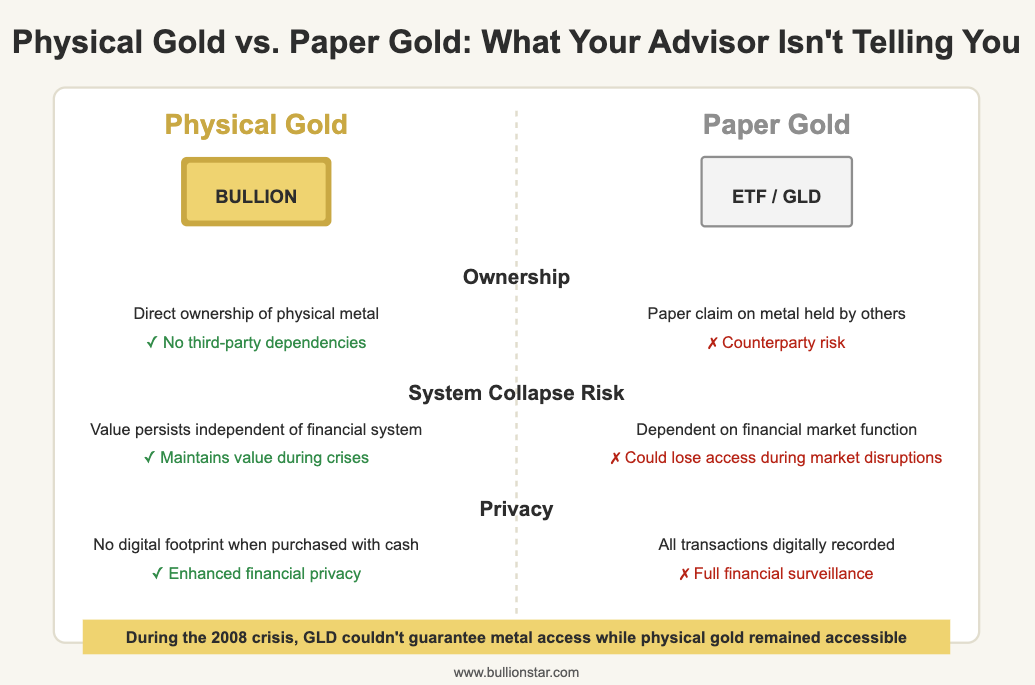 Physical Gold vs. Paper Gold: What Your Advisor Isn't Telling You

Physical Gold

BULLION

Paper Gold

ETF / GLD

Ownership

Direct ownership of physical metal

✓ No third-party dependencies

Paper claim on metal held by others

✗ Counterparty risk

System Collapse Risk

Value persists independent of financial system

✓ Maintains value during crises

Dependent on financial market function

✗ Could lose access during market disruptions

Privacy

No digital footprint when purchased with cash

✓ Enhanced financial privacy

All transactions digitally recorded

✗ Full financial surveillance

During the 2008 crisis, GLD couldn't guarantee metal access while physical gold remained accessible

www.bullionstar.com